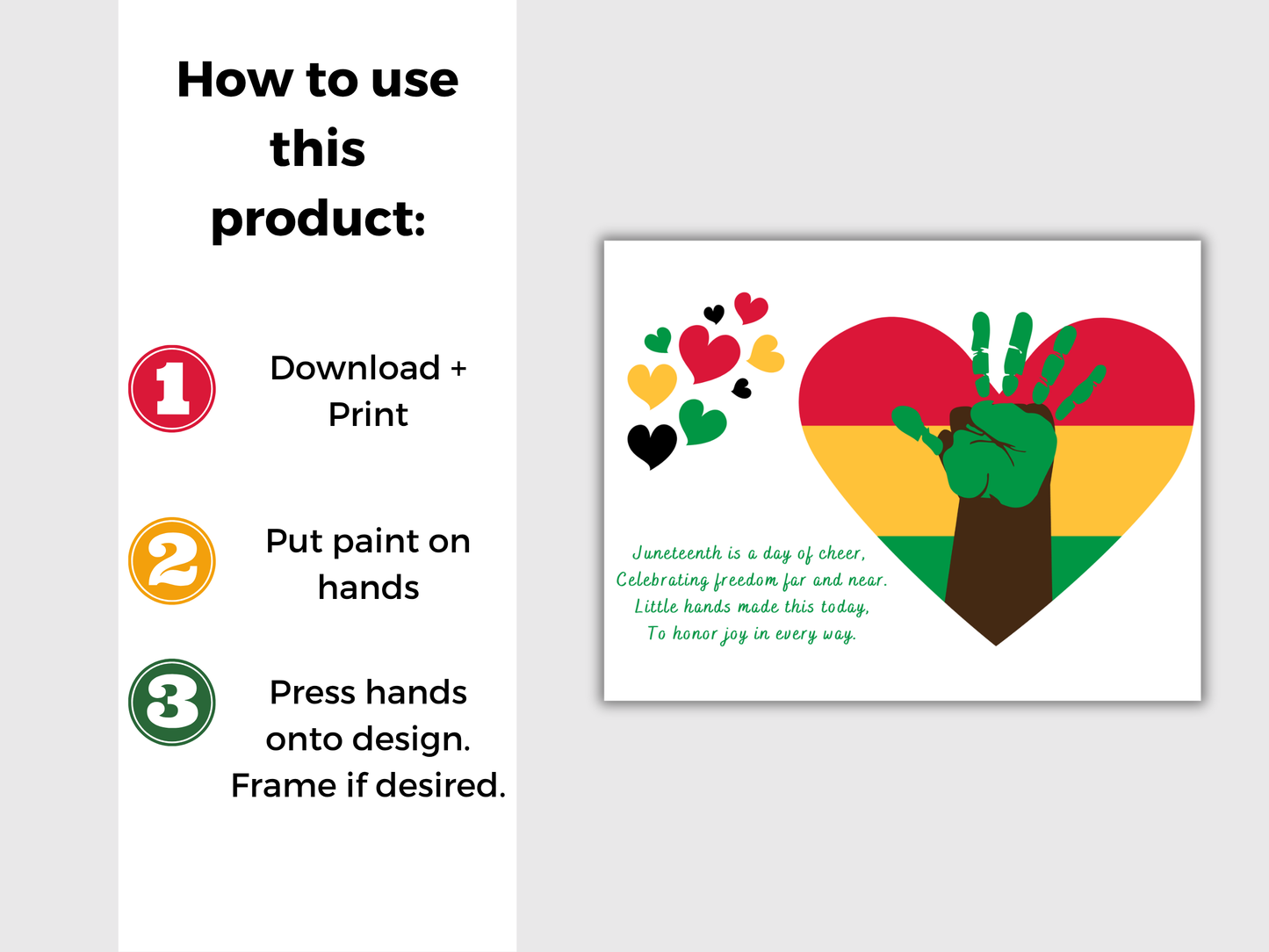 How to use this product:

1

Download + Print

2

Put paint on hands

3

Press hands onto design. Frame if desired.

Juneteenth is a day of cheer,
Celebrating freedom far and near.
Little hands made this today,
To honor joy in every way.